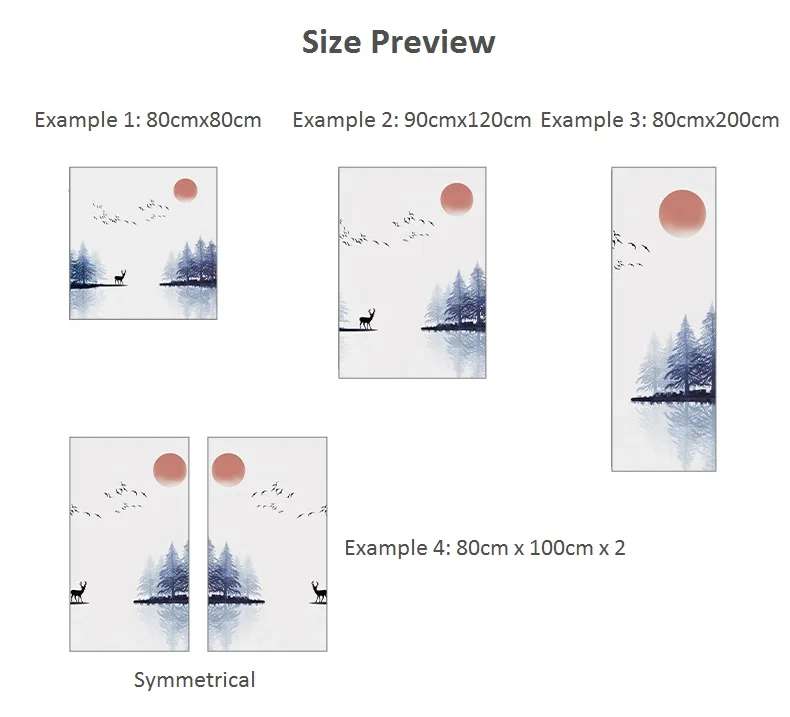 Size Preview

Example 1: 80cmx80cm

Example 2: 90cmx120cm

Example 3: 80cmx200cm

Example 4: 80cm x 100cm x 2

Symmetrical